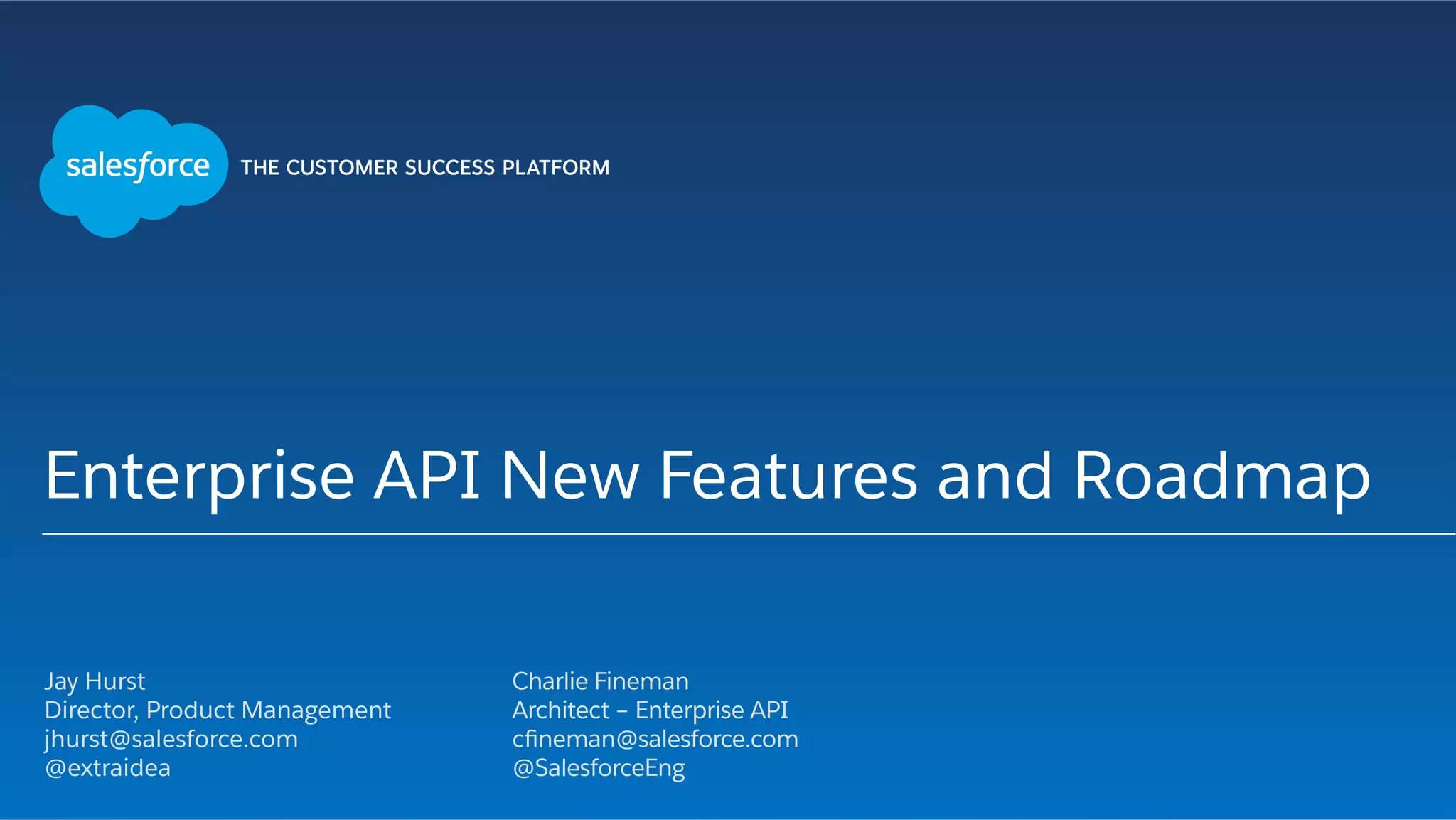 salesforce THE CUSTOMER SUCCESS PLATFORM

Enterprise API New Features and Roadmap

Jay Hurst
Director, Product Management
jhurst@salesforce.com
@extraidea

Charlie Fineman
Architect – Enterprise API
cfineman@salesforce.com
@SalesforceEng